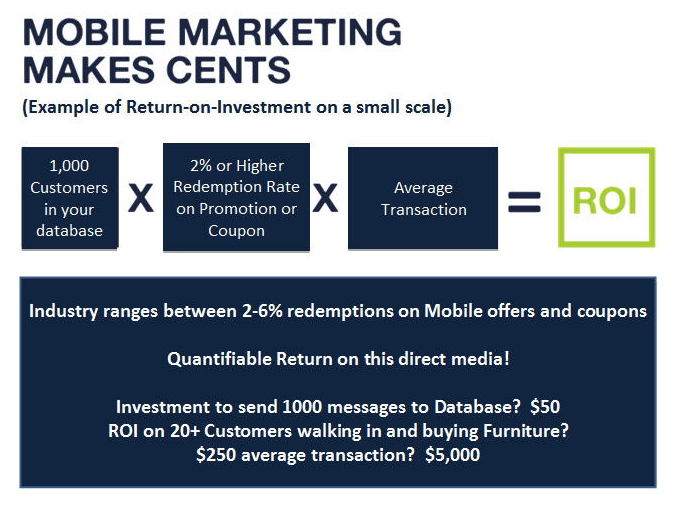 MOBILE MARKETING MAKES CENTS

(Example of Return-on-Investment on a small scale)

1,000 Customers in your database

X

2% or Higher Redemption Rate on Promotion or Coupon

X

Average Transaction

=

ROI

Industry ranges between 2-6% redemptions on Mobile offers and coupons

Quantifiable Return on this direct media!

Investment to send 1000 messages to Database? $50
ROI on 20+ Customers walking in and buying Furniture?
$250 average transaction? $5,000